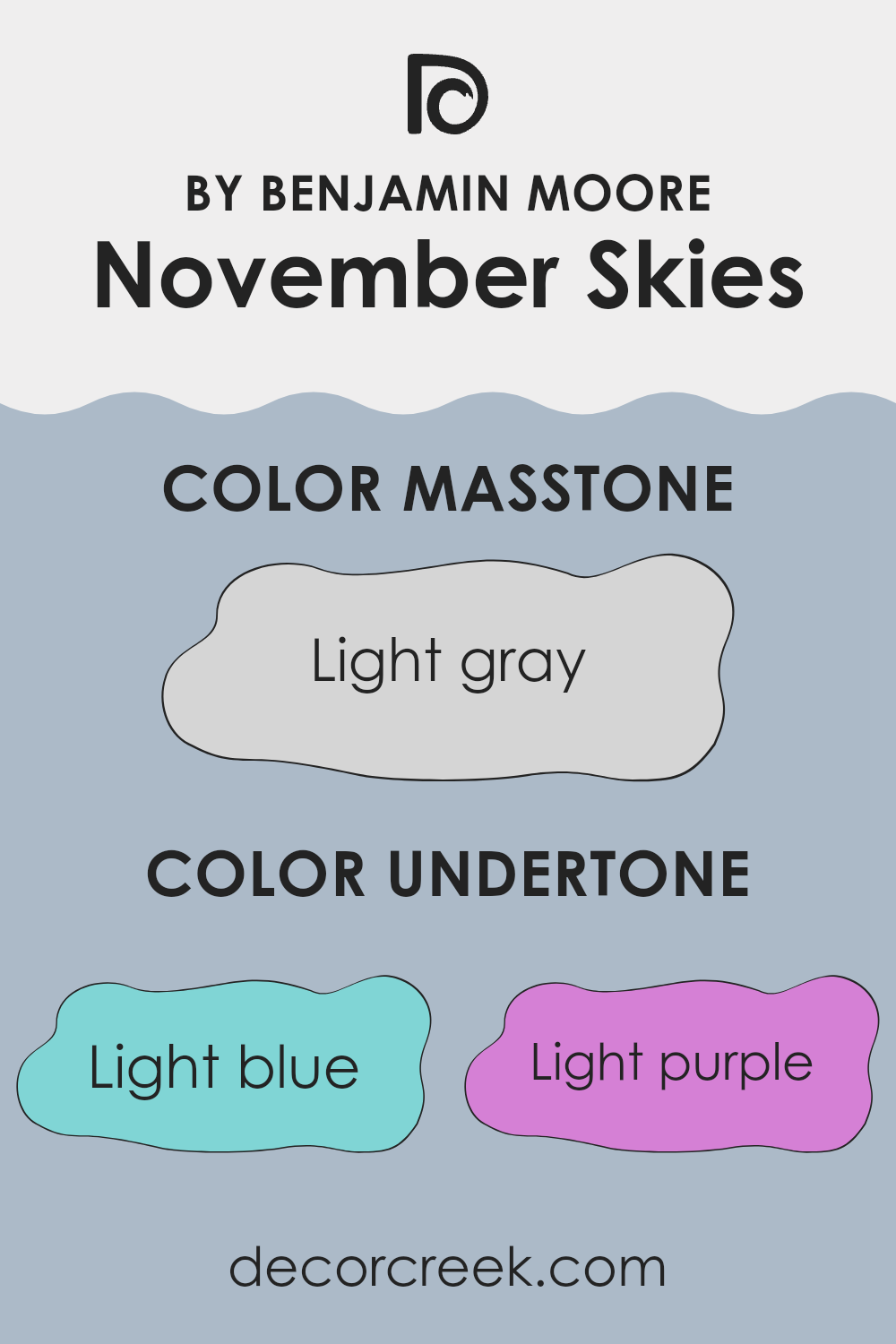 BY BENJAMIN MOORE
November Skies

COLOR MASSTONE

Light gray

COLOR UNDERTONE

Light blue

Light purple

decorcreek.com